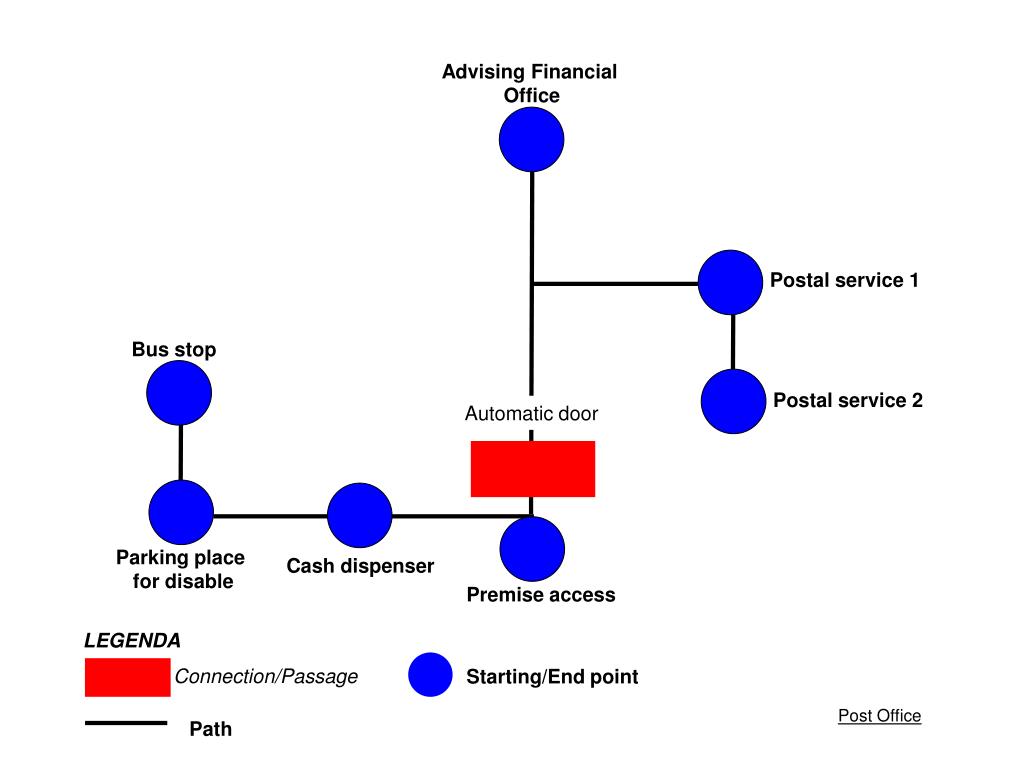 Advising Financial Office

Postal service 1

Bus stop

Postal service 2

Automatic door

Parking place for disable

Cash dispenser

Premise access

LEGENDA

Connection/Passage

Starting/End point

Path

Post Office